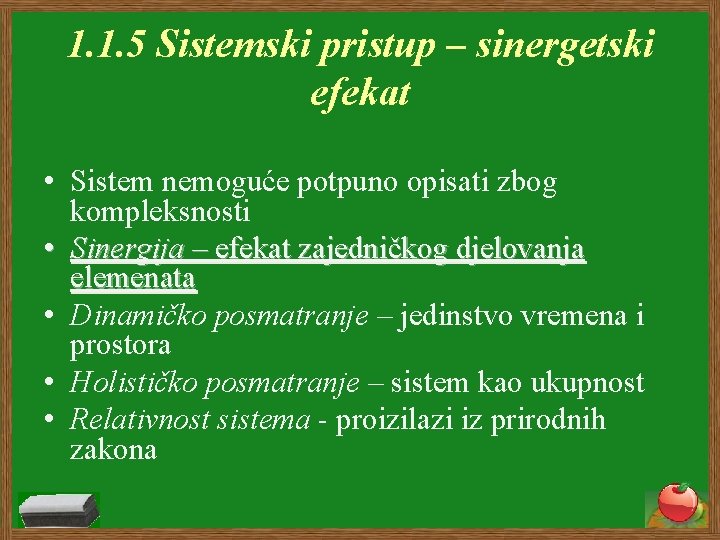 1.1.5 Sistemski pristup – sinergetski efekat

• Sistem nemoguće potpuno opisati zbog kompleksnosti
• Sinergija – efekat zajedničkog djelovanja elemenata
• Dinamičko posmatranje – jedinstvo vremena i prostora
• Holističko posmatranje – sistem kao ukupnost
• Relativnost sistema - proizilazi iz prirodnih zakona